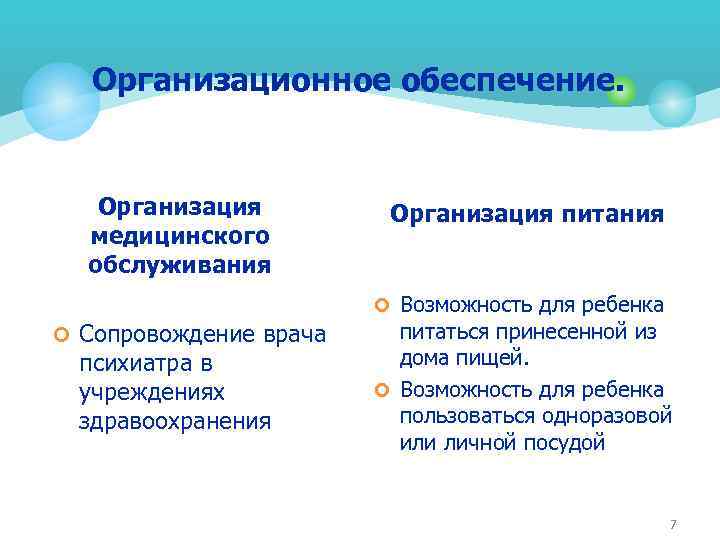 Организационное обеспечение.

Организация медицинского обслуживания

Сопровождение врача психиатра в учреждениях здравоохранения

Организация питания

Возможность для ребенка питаться принесенной из дома пищей.

Возможность для ребенка пользоваться одноразовой или личной посудой

7